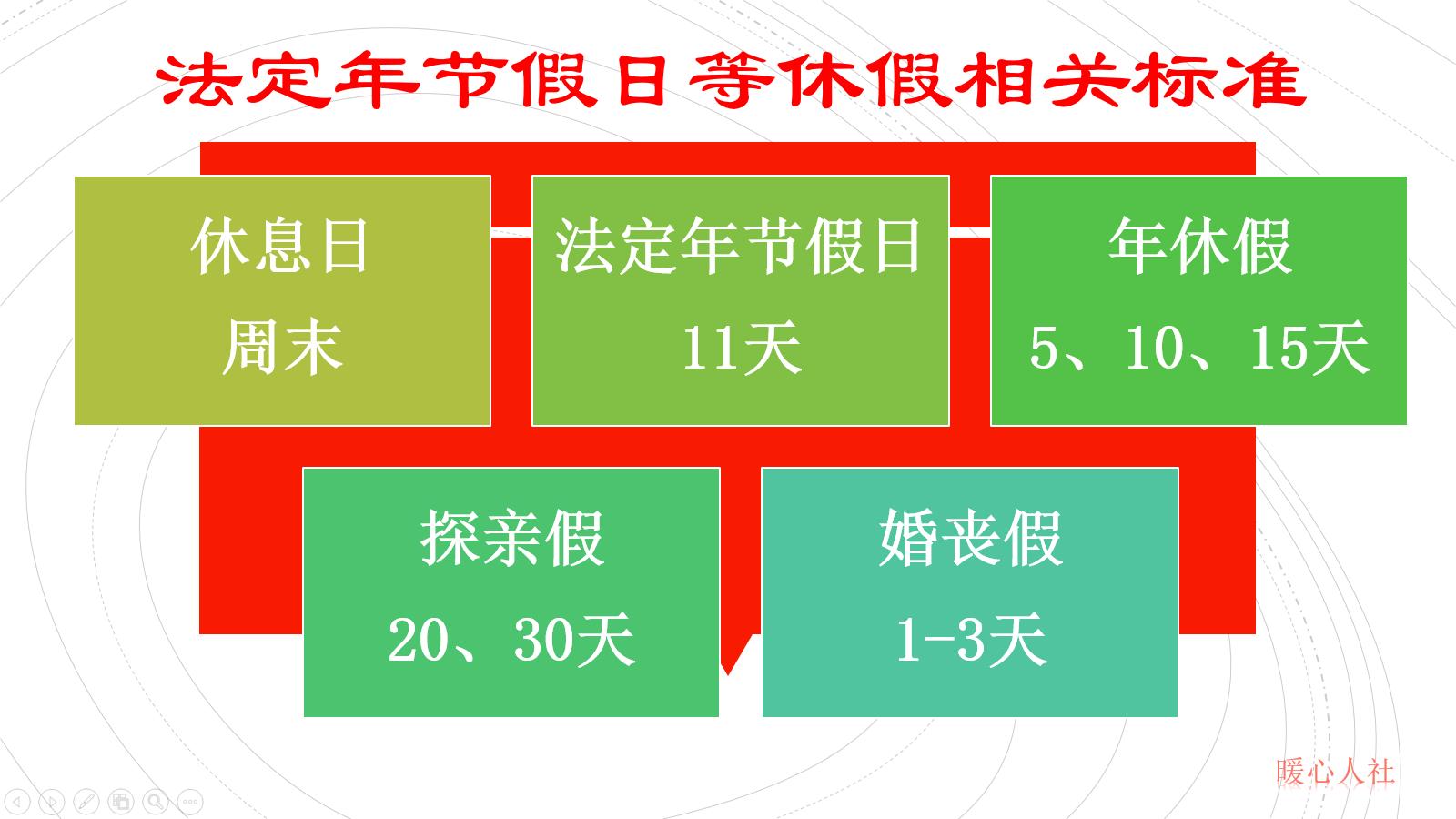 法定年节假日等休假相关标准

休息日
周末

法定年节假日
11天

年休假
5、10、15天

探亲假
20、30天

婚丧假
1-3天

暖心人社